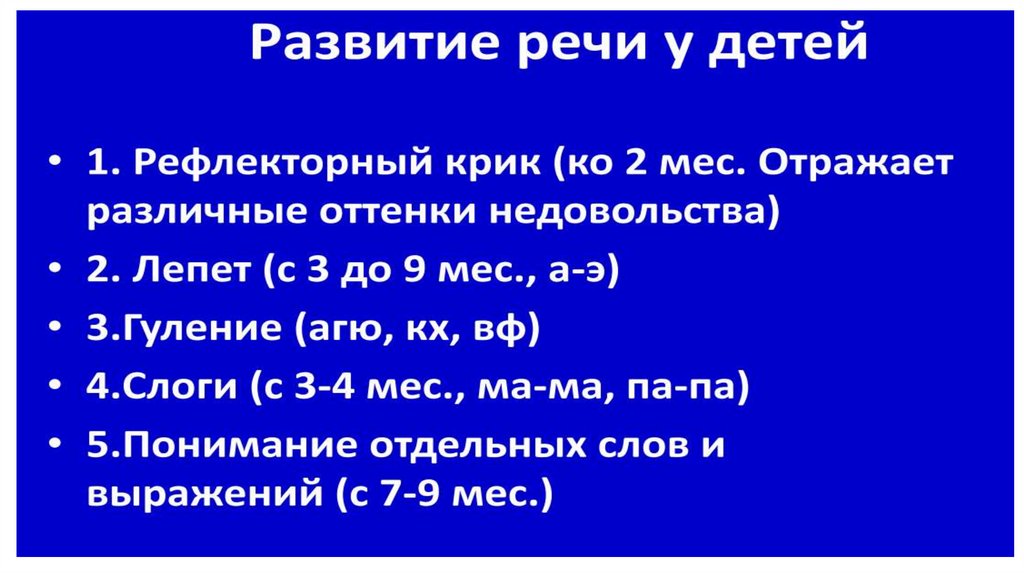 Развитие речи у детей

• 1. Рефлекторный крик (ко 2 мес. Отражает различные оттенки недовольства)
• 2. Лепет (с 3 до 9 мес., а-э)
• 3.Гуление (агю, кх, вф)
• 4.Слоги (с 3-4 мес., ма-ма, па-па)
• 5.Понимание отдельных слов и выражений (с 7-9 мес.)